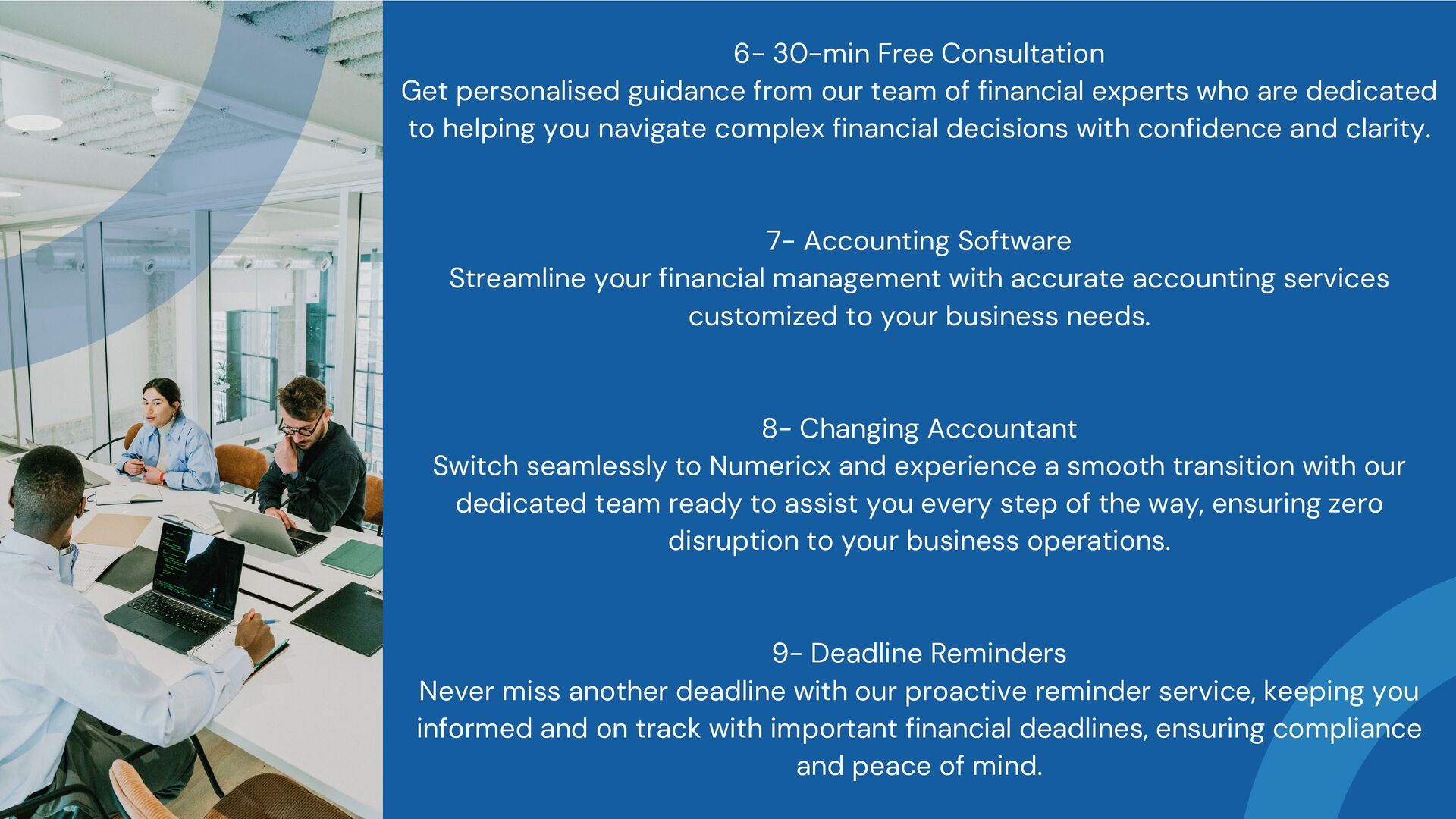 6- 30-min Free Consultation
Get personalised guidance from our team of financial experts who are dedicated to helping you navigate complex financial decisions with confidence and clarity.

7- Accounting Software
Streamline your financial management with accurate accounting services customized to your business needs.

8- Changing Accountant
Switch seamlessly to Numericx and experience a smooth transition with our dedicated team ready to assist you every step of the way, ensuring zero disruption to your business operations.

9- Deadline Reminders
Never miss another deadline with our proactive reminder service, keeping you informed and on track with important financial deadlines, ensuring compliance and peace of mind.